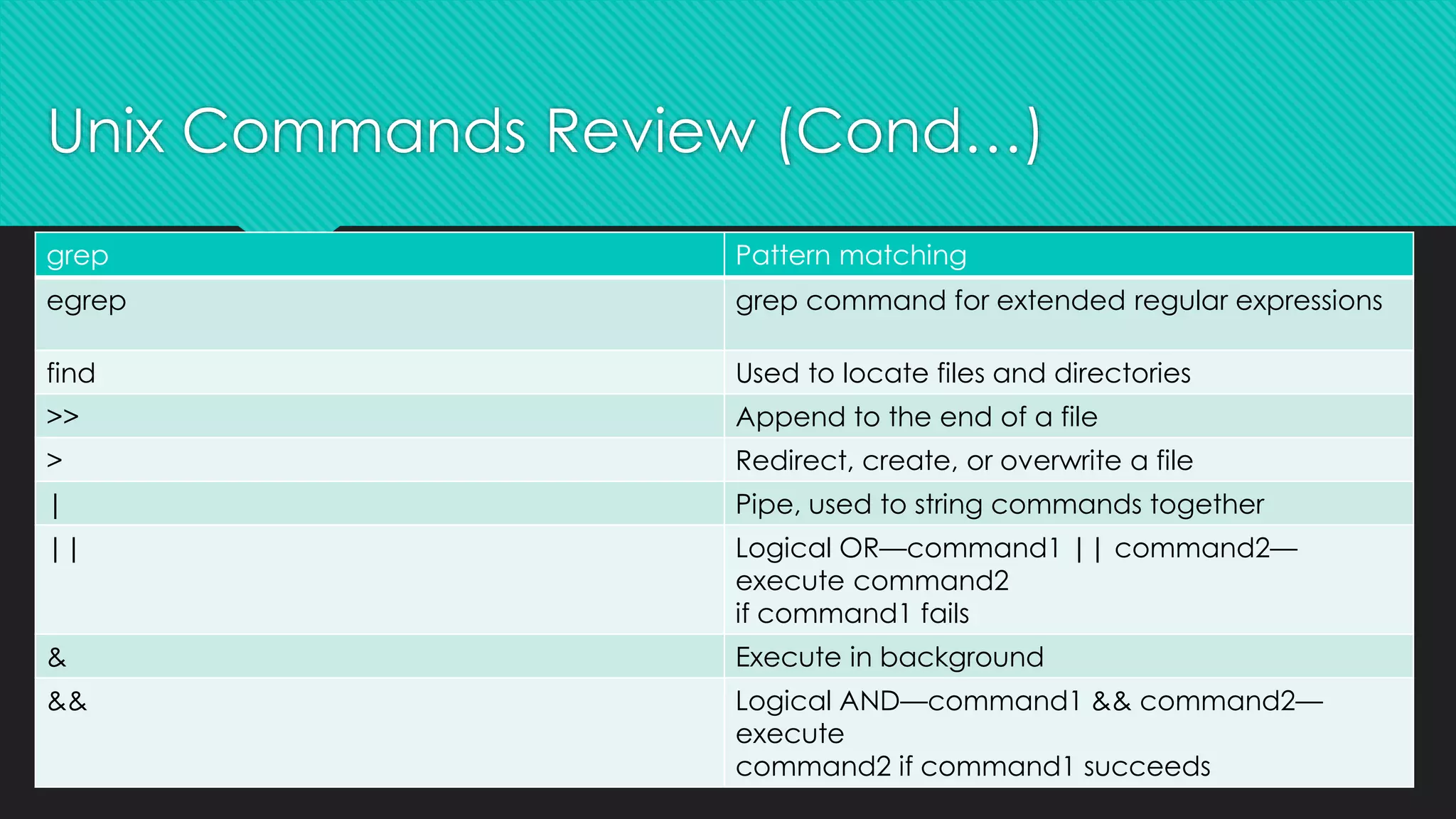 Unix Commands Review (Cond…)

| grep | Pattern matching |
|---|---|
| egrep | grep command for extended regular expressions |
| find | Used to locate files and directories |
| >> | Append to the end of a file |
| > | Redirect, create, or overwrite a file |
| \| | Pipe, used to string commands together |
| \|\| | Logical OR—command1 \|\| command2—execute command2 if command1 fails |
| & | Execute in background |
| && | Logical AND—command1 && command2—execute command2 if command1 succeeds |